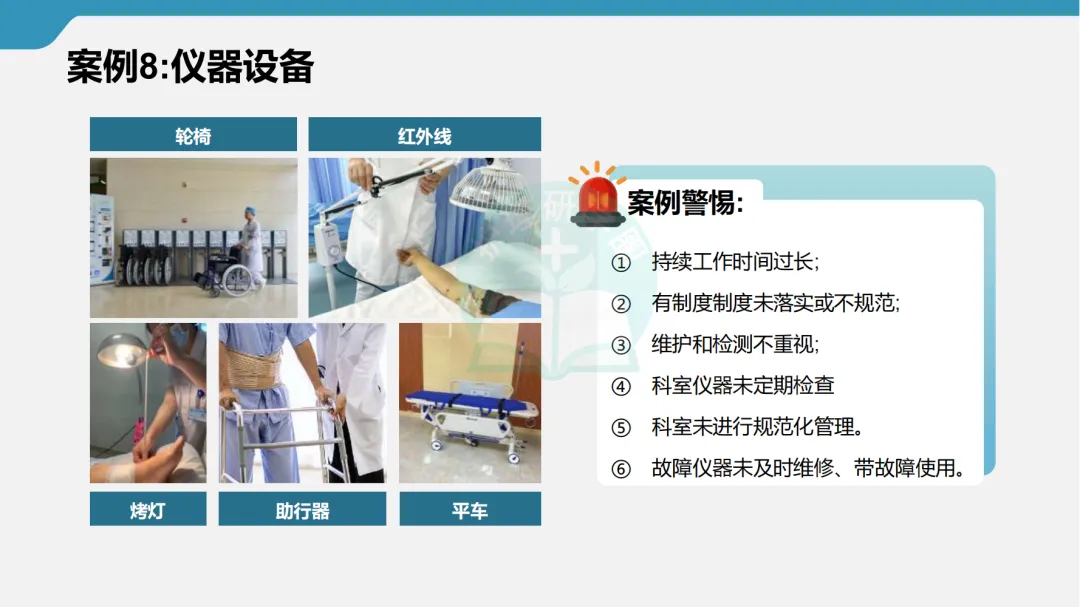 案例8:仪器设备

轮椅

红外线

烤灯

助行器

平车

案例警惕:

① 持续工作时间过长;

② 有制度制度未落实或不规范;

③ 维护和检测不重视;

④ 科室仪器未定期检查

⑤ 科室未进行规范化管理。

⑥ 故障仪器未及时维修、带故障使用。